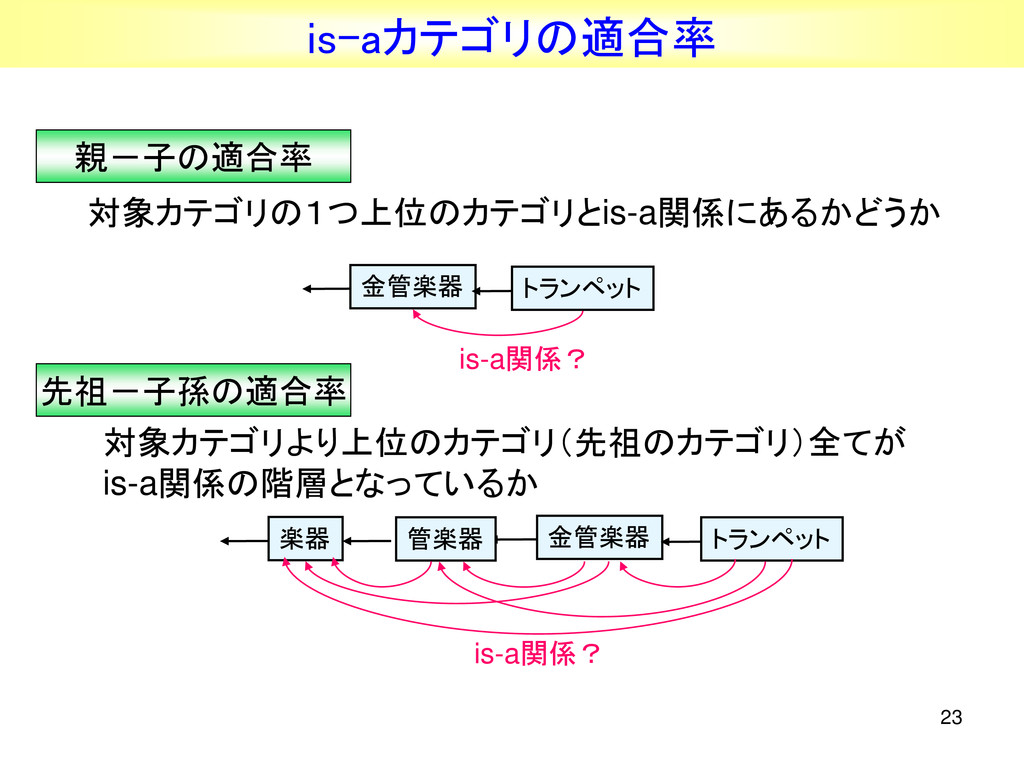 is-aカテゴリの適合率

親－子の適合率

対象カテゴリの１つ上位のカテゴリとis-a関係にあるかどうか

金管楽器

トランペット

is-a関係？

先祖－子孫の適合率

対象カテゴリより上位のカテゴリ（先祖のカテゴリ）全てが is-a関係の階層となっているか

楽器

管楽器

金管楽器

トランペット

is-a関係？

23